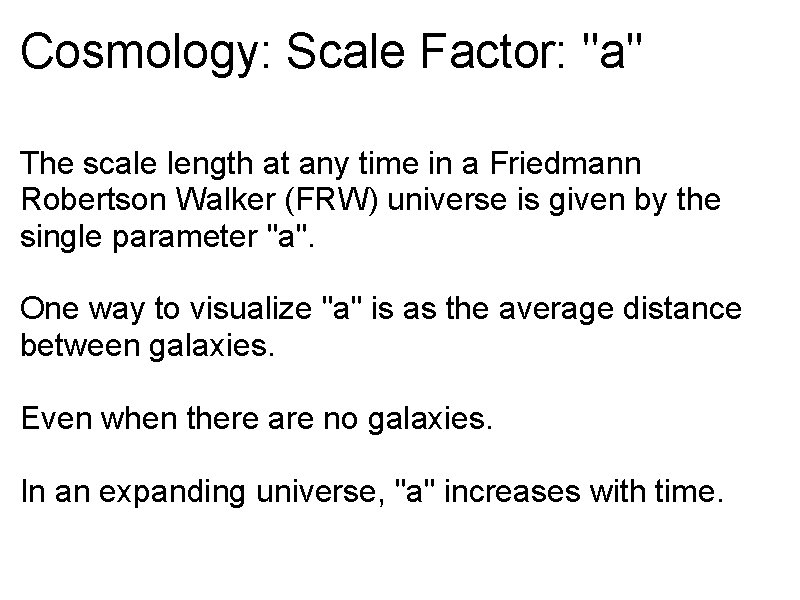 Cosmology: Scale Factor: "a"

The scale length at any time in a Friedmann Robertson Walker (FRW) universe is given by the single parameter "a".

One way to visualize "a" is as the average distance between galaxies.

Even when there are no galaxies.

In an expanding universe, "a" increases with time.